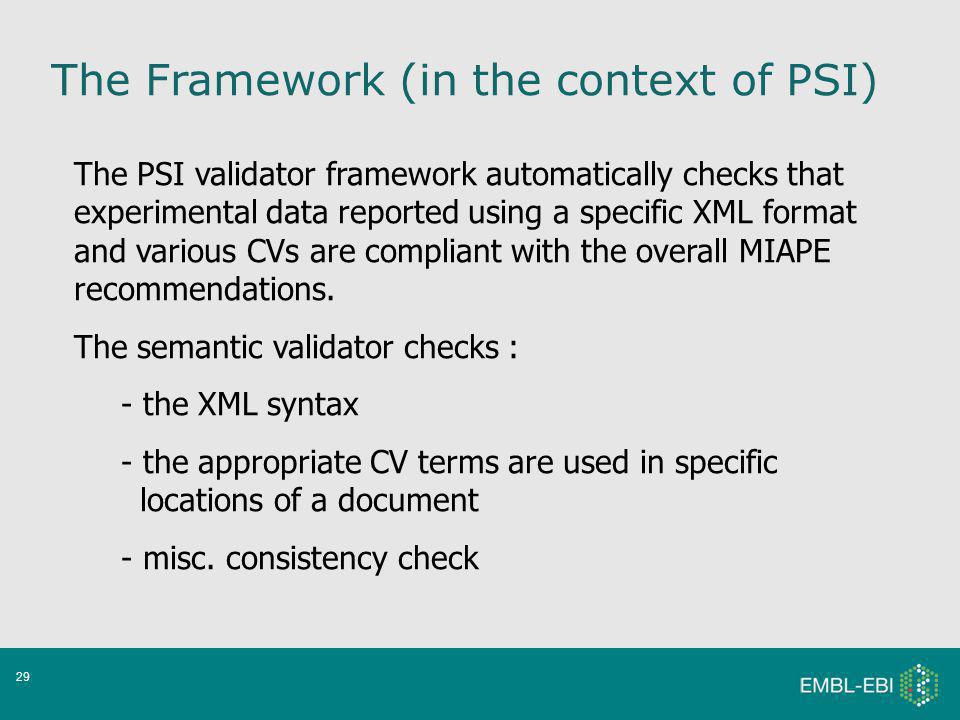 The Framework (in the context of PSI)

The PSI validator framework automatically checks that experimental data reported using a specific XML format and various CVs are compliant with the overall MIAPE recommendations.

The semantic validator checks :

- the XML syntax

- the appropriate CV terms are used in specific locations of a document

- misc. consistency check

29

EMBL-EBI